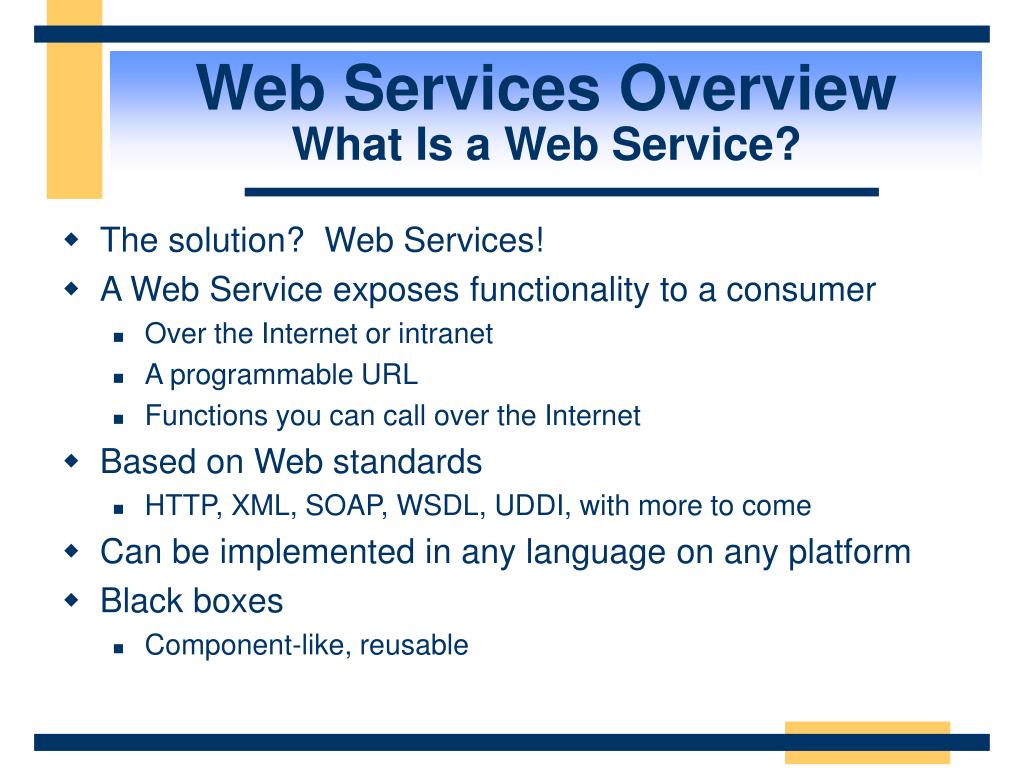 Web Services Overview
What Is a Web Service?

- The solution?  Web Services!
- A Web Service exposes functionality to a consumer
  - Over the Internet or intranet
  - A programmable URL
  - Functions you can call over the Internet
- Based on Web standards
  - HTTP, XML, SOAP, WSDL, UDDI, with more to come
- Can be implemented in any language on any platform
- Black boxes
  - Component-like, reusable